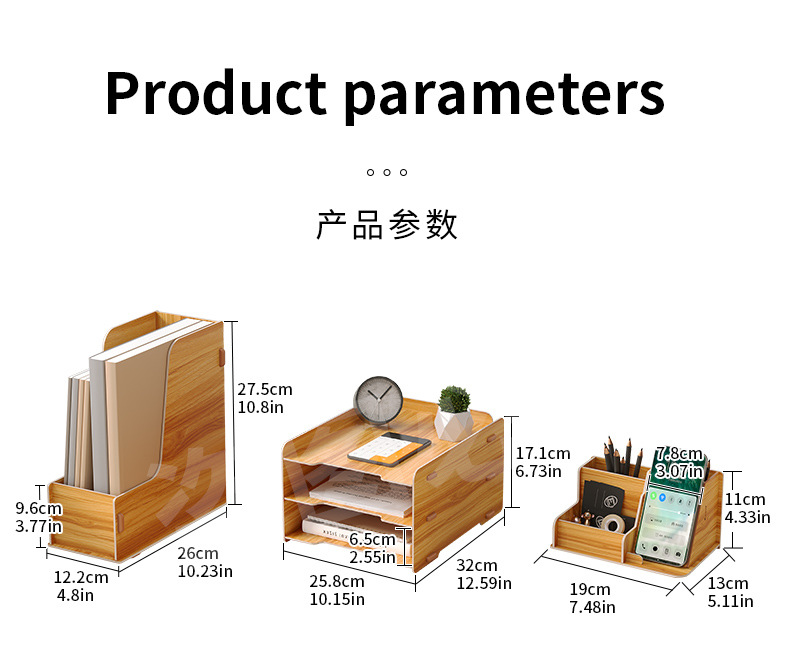 Product parameters

产品参数

27.5cm
10.8in

9.6cm
3.77in

12.2cm
4.8in

26cm
10.23in

17.1cm
6.73in

6.5cm
2.55in

25.8cm
10.15in

32cm
12.59in

7.8cm
3.07in

11cm
4.33in

19cm
7.48in

13cm
5.11in